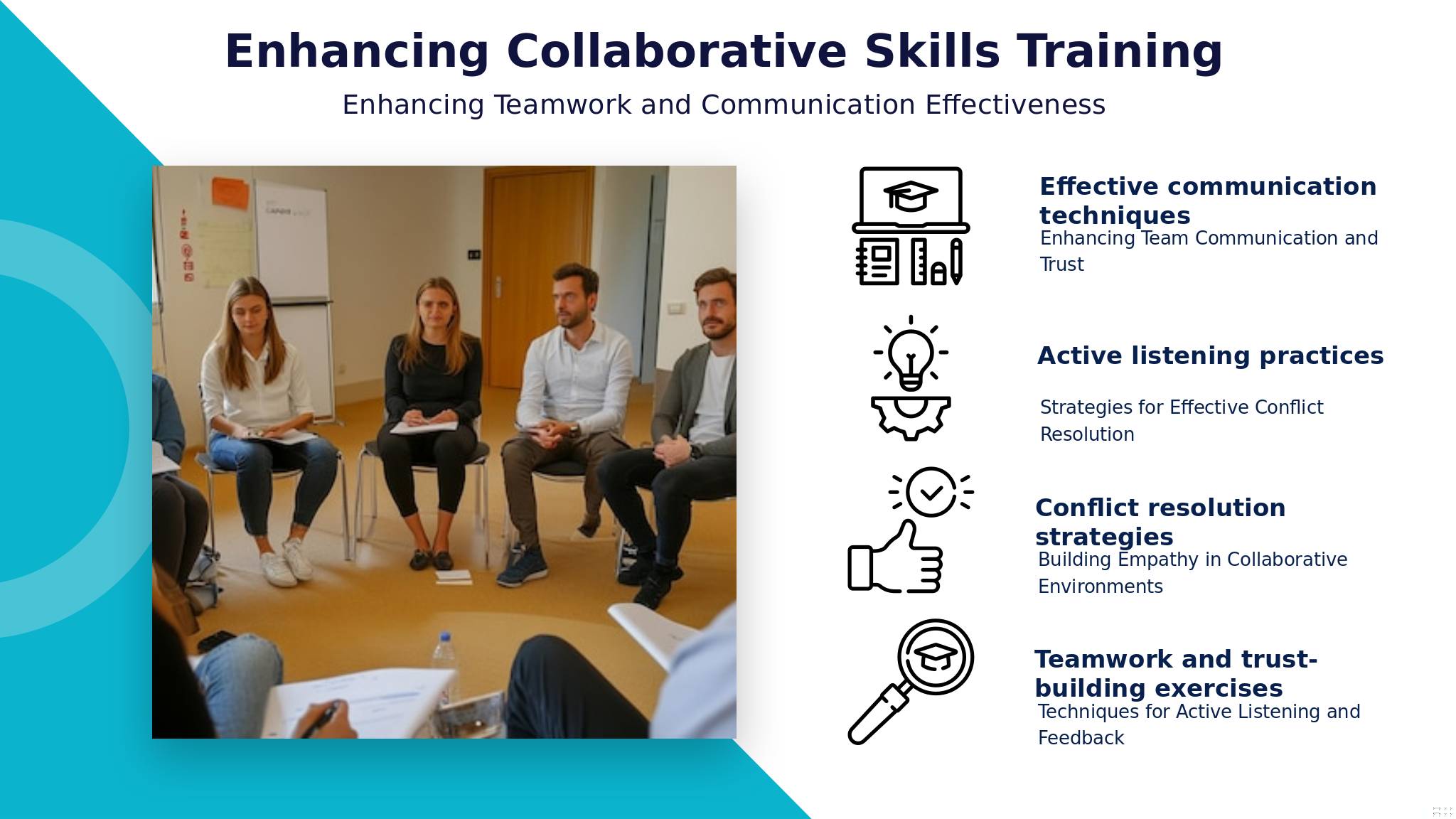 Enhancing Collaborative Skills Training

Enhancing Teamwork and Communication Effectiveness

Effective communication techniques

Enhancing Team Communication and Trust

Active listening practices

Strategies for Effective Conflict Resolution

Conflict resolution strategies

Building Empathy in Collaborative Environments

Teamwork and trust-building exercises

Techniques for Active Listening and Feedback